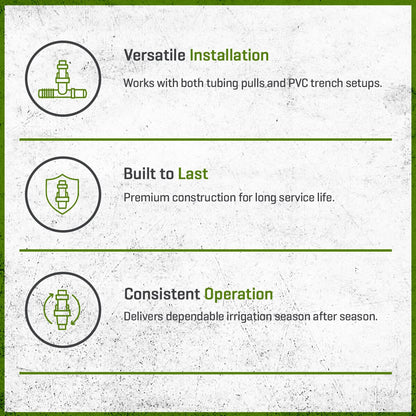 Versatile Installation
Works with both tubing pulls and PVC trench setups.

Built to Last
Premium construction for long service life.

Consistent Operation
Delivers dependable irrigation season after season.